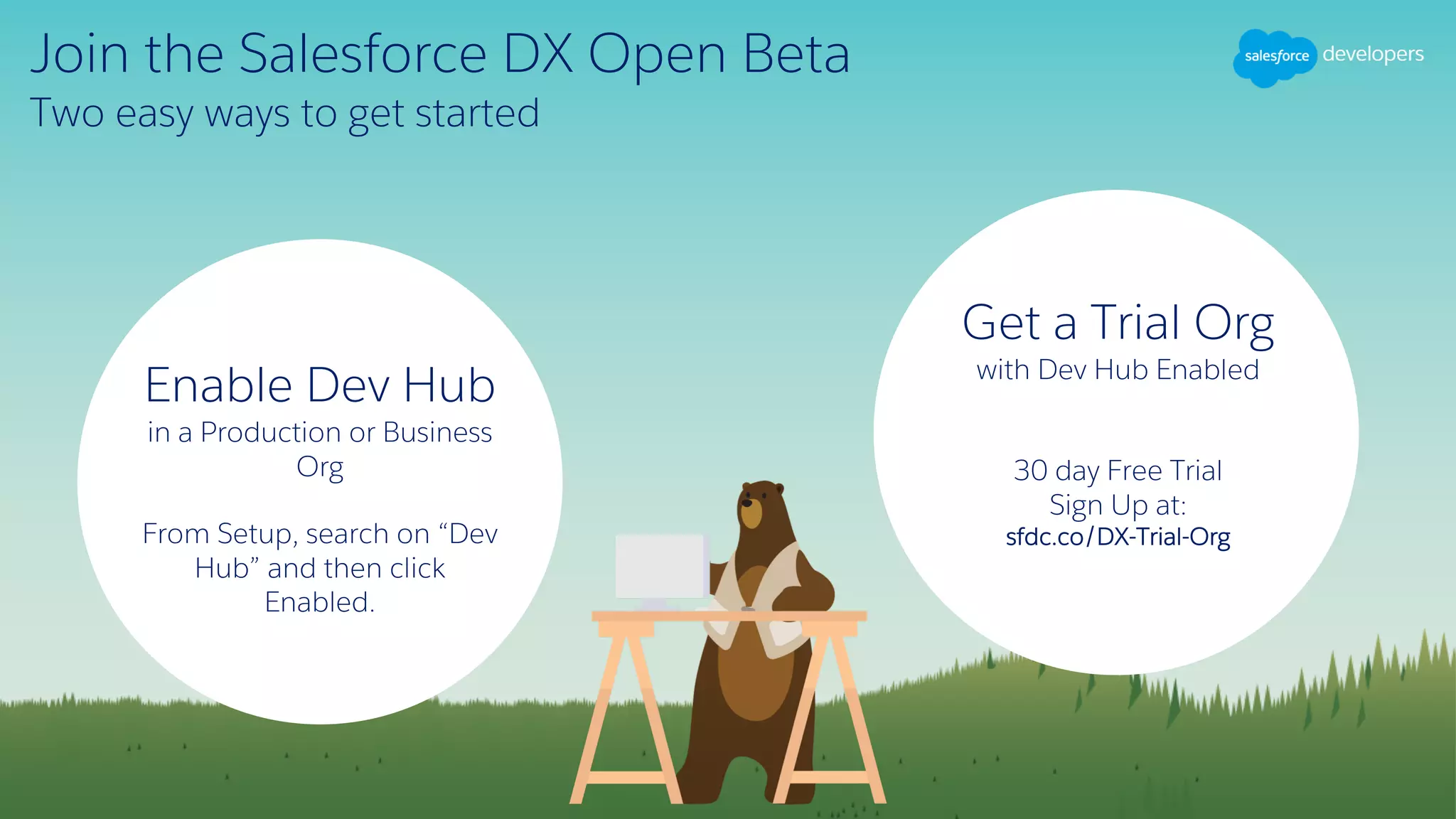 Join the Salesforce DX Open Beta
Two easy ways to get started

salesforce developers

Enable Dev Hub
in a Production or Business Org

From Setup, search on “Dev Hub” and then click Enabled.

Get a Trial Org
with Dev Hub Enabled

30 day Free Trial
Sign Up at:
sfdc.co/DX-Trial-Org